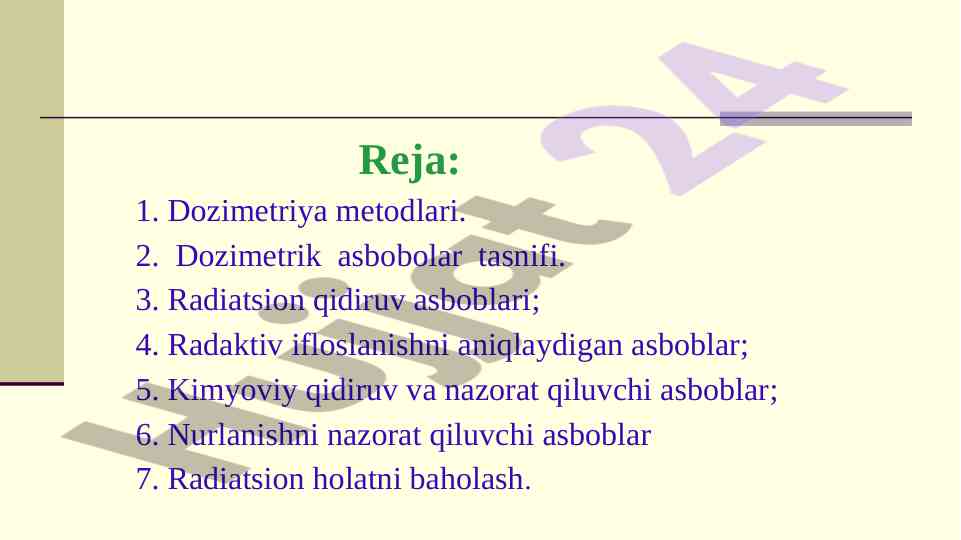 Reja:

1. Dozimetriya metodlari.
2. Dozimetrik asbobolar tasnifi.
3. Radiatsion qidiruv asboblari;
4. Radaktiv ifloslanishni aniqlaydigan asboblar;
5. Kimyoviy qidiruv va nazorat qiluvchi asboblar;
6. Nurlanishni nazorat qiluvchi asboblar
7. Radiatsion holatni baholash.

Hujjat 24